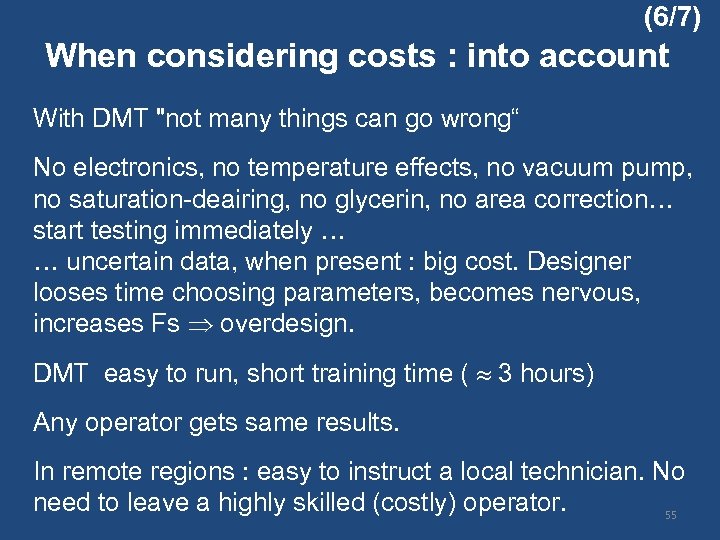 (6/7)

When considering costs : into account

With DMT "not many things can go wrong“

No electronics, no temperature effects, no vacuum pump, no saturation-deairing, no glycerin, no area correction… start testing immediately …
… uncertain data, when present : big cost. Designer looses time choosing parameters, becomes nervous, increases Fs $\Rightarrow$ overdesign.

DMT easy to run, short training time ( $\approx$ 3 hours)

Any operator gets same results.

In remote regions : easy to instruct a local technician. No need to leave a highly skilled (costly) operator.

55